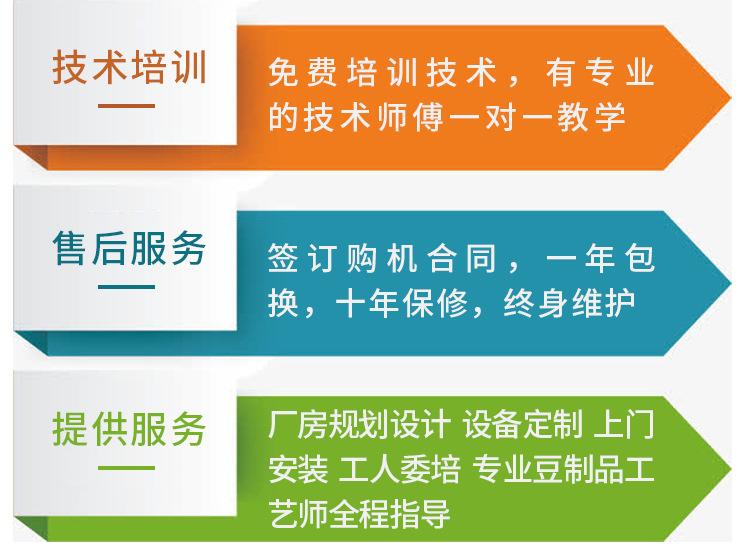 技术培训

免费培训技术，有专业的技术师傅一对一教学

售后服务

签订购机合同，一年包换，十年保修，终身维护

提供服务

厂房规划设计 设备定制 上门安装 工人委培 专业豆制品工艺师全程指导